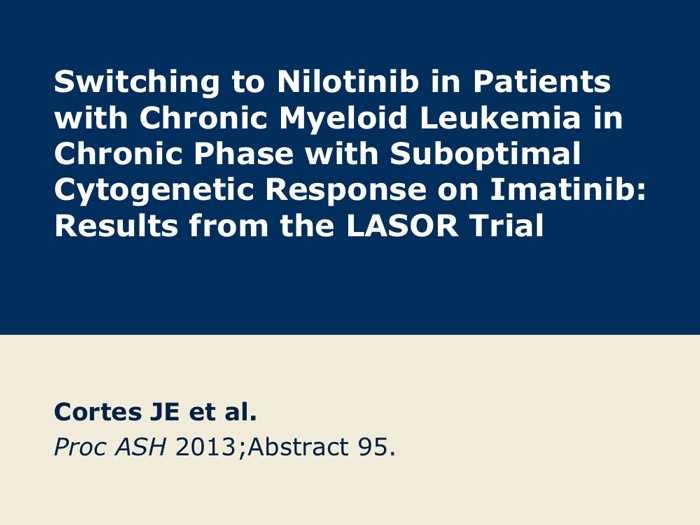 Switching to Nilotinib in Patients with Chronic Myeloid Leukemia in Chronic Phase with Suboptimal Cytogenetic Response on Imatinib: Results from the LASOR Trial

Cortes JE et al.

Proc ASH 2013;Abstract 95.